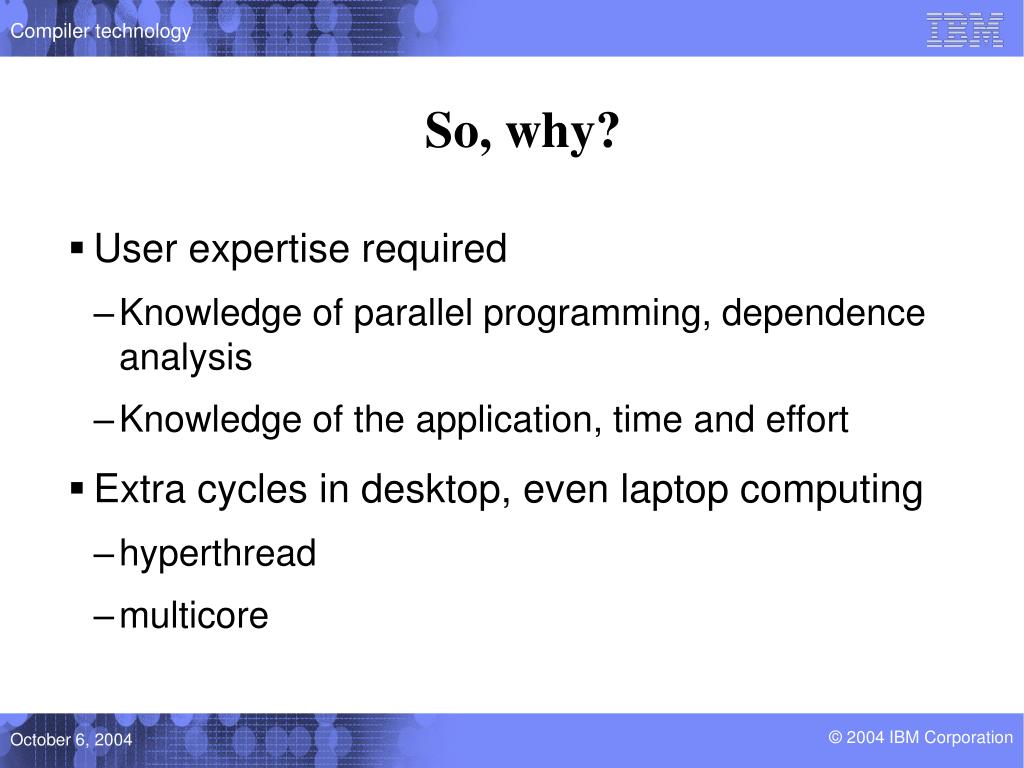 Compiler technology

IBM

So, why?

▪ User expertise required

– Knowledge of parallel programming, dependence analysis

– Knowledge of the application, time and effort

▪ Extra cycles in desktop, even laptop computing

– hyperthread

– multicore

October 6, 2004

© 2004 IBM Corporation